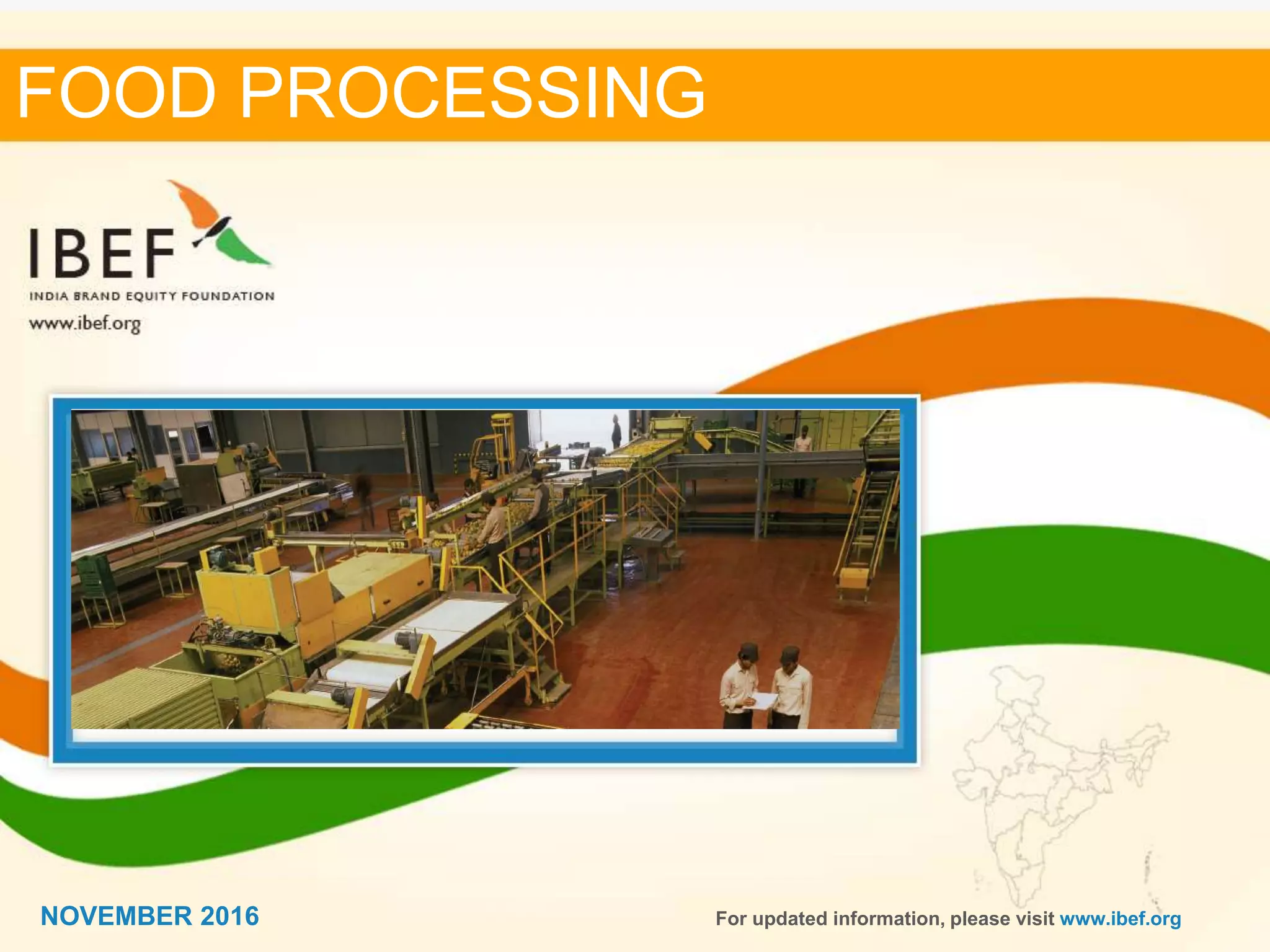 FOOD PROCESSING

IBEF

INDIA BRAND EQUITY FOUNDATION

www.ibef.org

NOVEMBER 2016

For updated information, please visit www.ibef.org